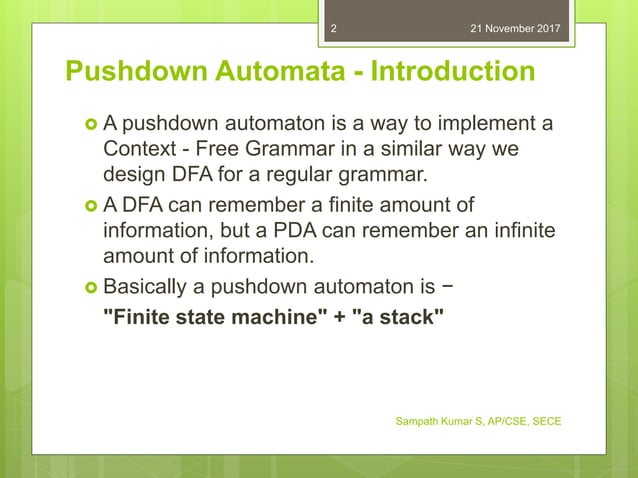 2 21 November 2017

Pushdown Automata - Introduction

A pushdown automaton is a way to implement a Context - Free Grammar in a similar way we design DFA for a regular grammar.

A DFA can remember a finite amount of information, but a PDA can remember an infinite amount of information.

Basically a pushdown automaton is −

"Finite state machine" + "a stack"

Sampath Kumar S, AP/CSE, SECE